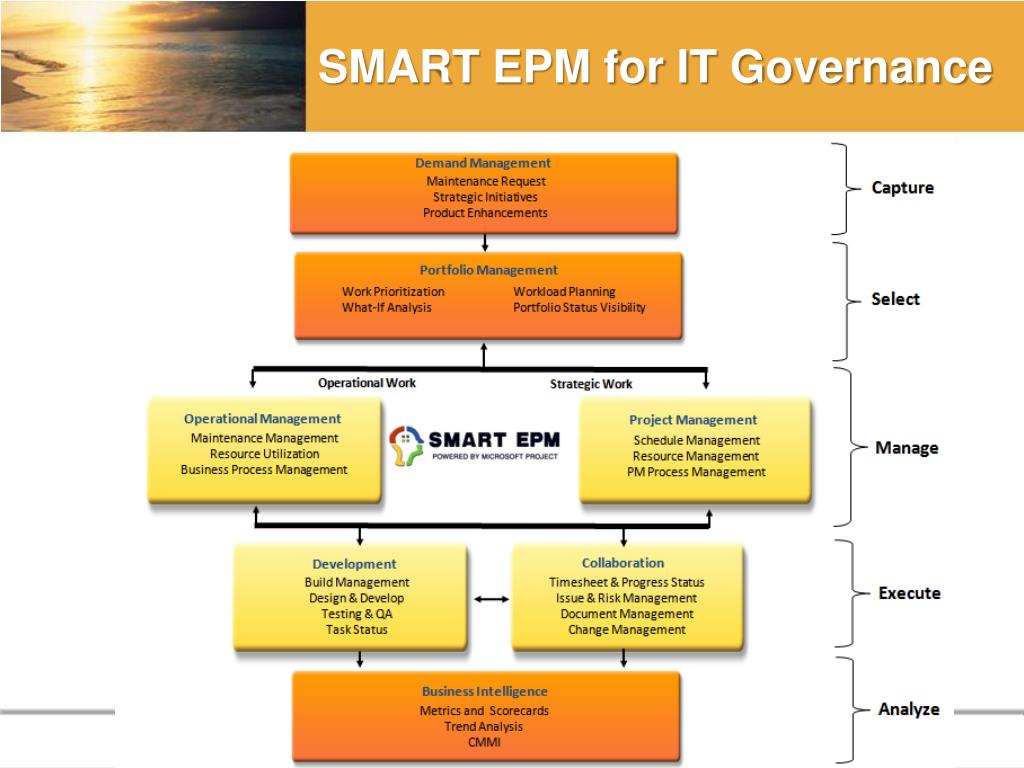 SMART EPM for IT Governance

Demand Management
Maintenance Request
Strategic Initiatives
Product Enhancements

Capture

Portfolio Management
Work Prioritization
What-If Analysis
Workload Planning
Portfolio Status Visibility

Select

Operational Work
Strategic Work

Operational Management
Maintenance Management
Resource Utilization
Business Process Management

SMART EPM
POWERED BY MICROSOFT PROJECT

Project Management
Schedule Management
Resource Management
PM Process Management

Manage

Development
Build Management
Design & Develop
Testing & QA
Task Status

Collaboration
Timesheet & Progress Status
Issue & Risk Management
Document Management
Change Management

Execute

Business Intelligence
Metrics and Scorecards
Trend Analysis
CMMI

Analyze